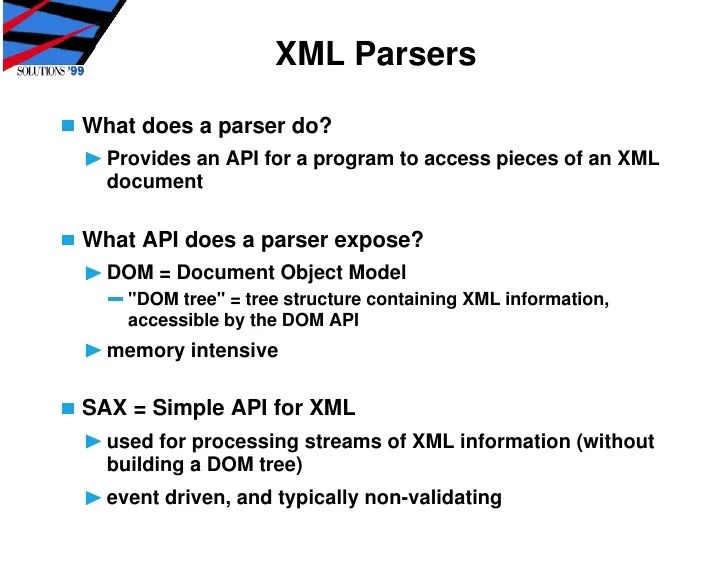 SOLUTIONS '99

XML Parsers

What does a parser do?

Provides an API for a program to access pieces of an XML document

What API does a parser expose?

DOM = Document Object Model

"DOM tree" = tree structure containing XML information, accessible by the DOM API

memory intensive

SAX = Simple API for XML

used for processing streams of XML information (without building a DOM tree)

event driven, and typically non-validating